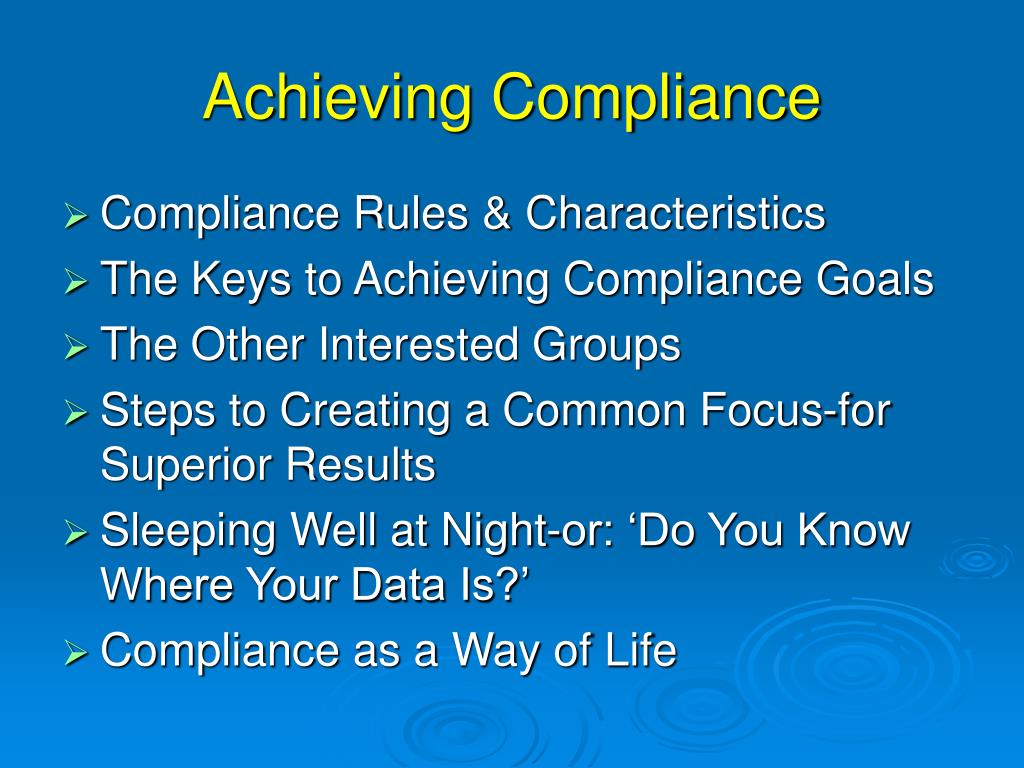 Achieving Compliance

➢ Compliance Rules & Characteristics
➢ The Keys to Achieving Compliance Goals
➢ The Other Interested Groups
➢ Steps to Creating a Common Focus-for Superior Results
➢ Sleeping Well at Night-or: ‘Do You Know Where Your Data Is?’
➢ Compliance as a Way of Life